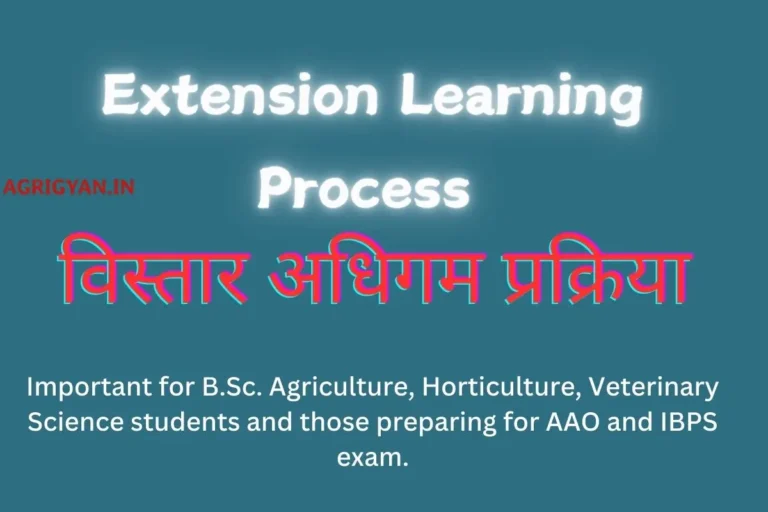 Extension Learning Process

AGRIGYAN.IN

विस्तार अधिगम प्रक्रिया

Important for B.Sc. Agriculture, Horticulture, Veterinary Science students and those preparing for AAO and IBPS exam.